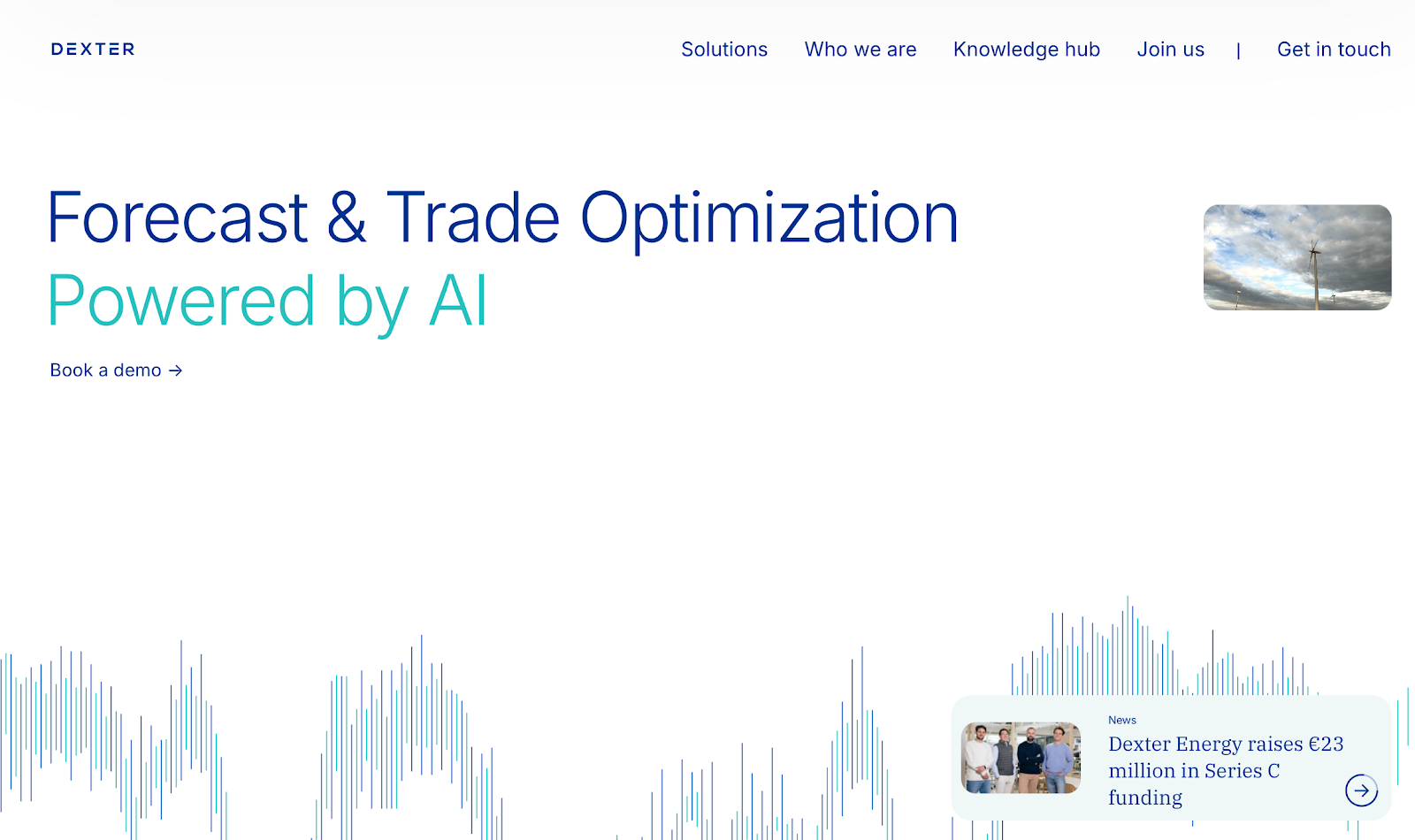 DEXTER

Solutions Who we are Knowledge hub Join us | Get in touch

Forecast & Trade Optimization
Powered by AI

Book a demo →

News
Dexter Energy raises €23 million in Series C funding